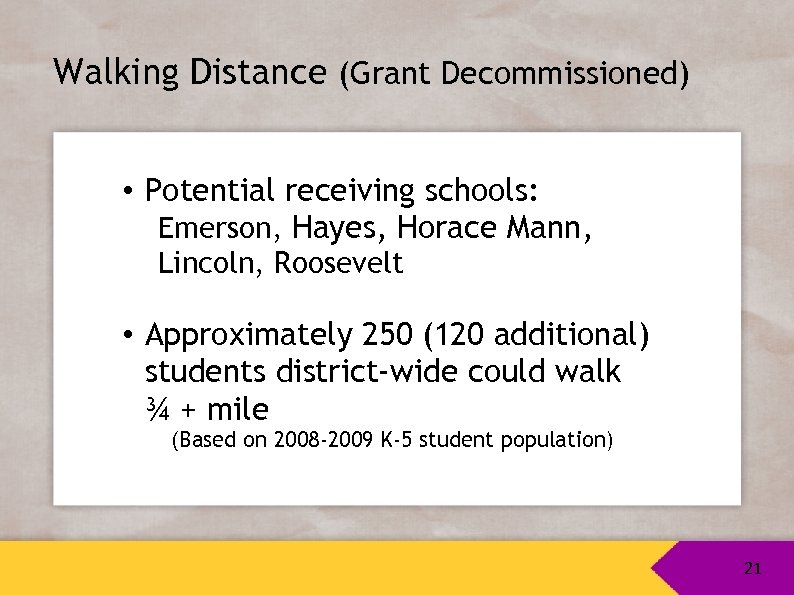 Walking Distance (Grant Decommissioned)

• Potential receiving schools:
Emerson, Hayes, Horace Mann, Lincoln, Roosevelt

• Approximately 250 (120 additional) students district-wide could walk ¾ + mile
(Based on 2008-2009 K-5 student population)

21